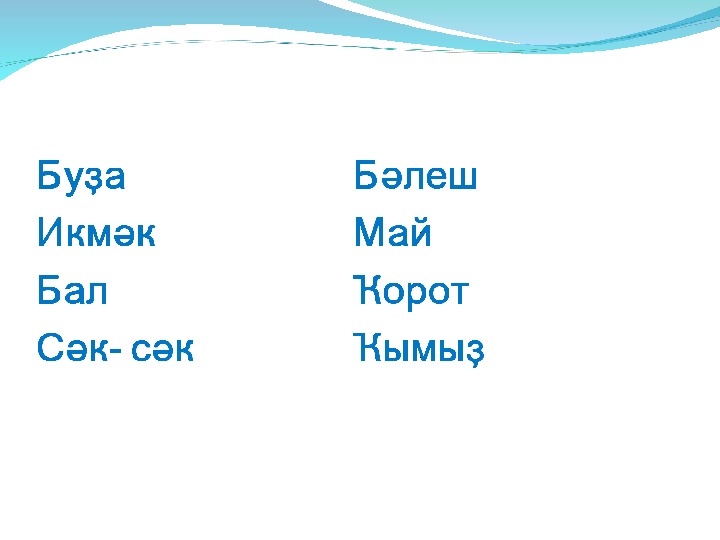 Буҙа
Икмәк
Бал
Сәк- сәк

Бәлеш
Май
Ҡорот
Ҡымыҙ